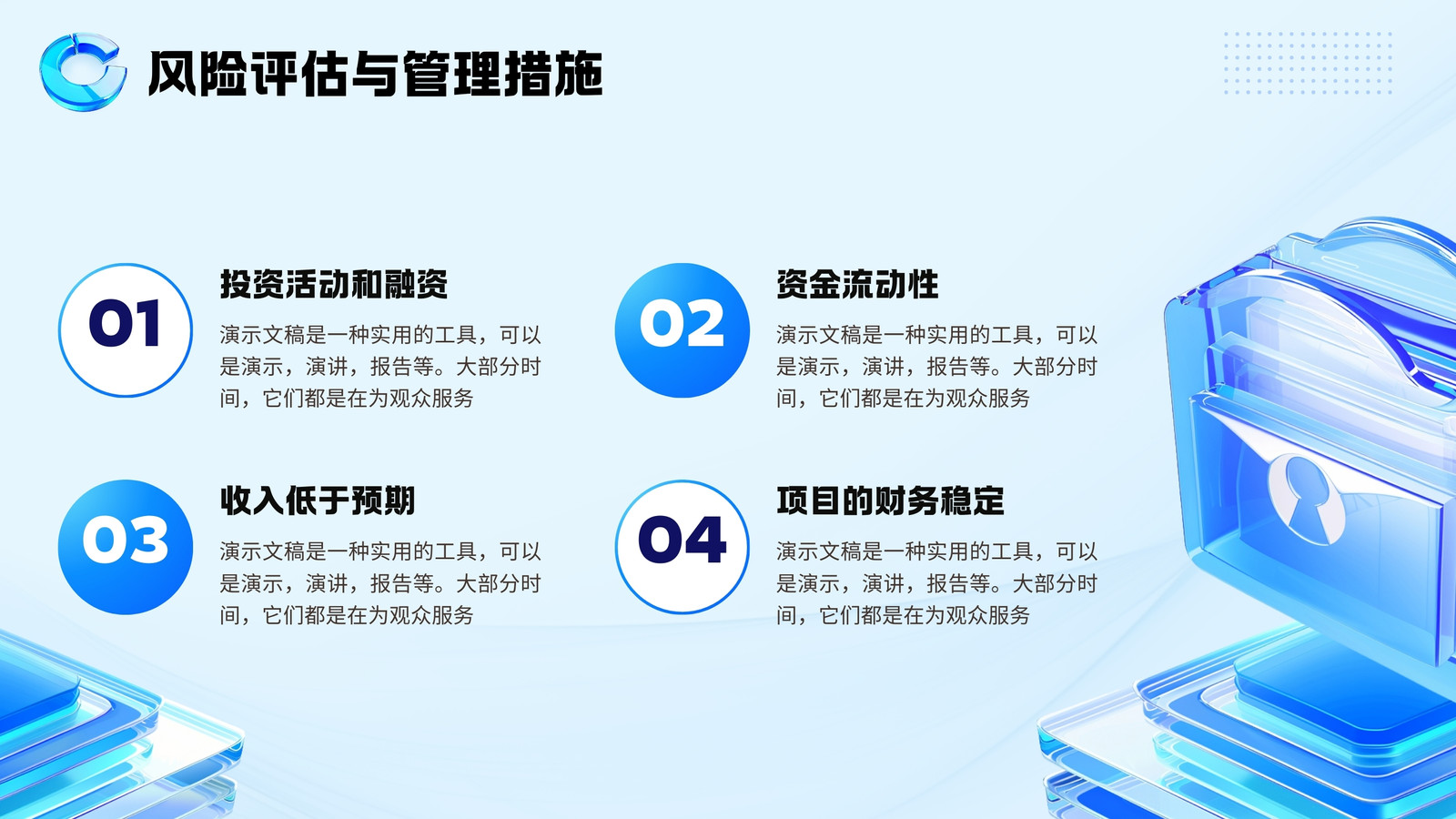 风险评估与管理措施

01

投资活动和融资

演示文稿是一种实用的工具，可以是演示，演讲，报告等。大部分时间，它们都是在为观众服务

02

资金流动性

演示文稿是一种实用的工具，可以是演示，演讲，报告等。大部分时间，它们都是在为观众服务

03

收入低于预期

演示文稿是一种实用的工具，可以是演示，演讲，报告等。大部分时间，它们都是在为观众服务

04

项目的财务稳定

演示文稿是一种实用的工具，可以是演示，演讲，报告等。大部分时间，它们都是在为观众服务